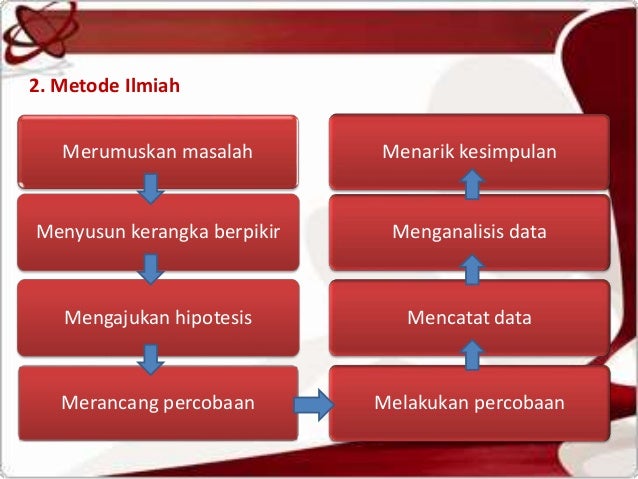 2. Metode Ilmiah

Merumuskan masalah

Menyusun kerangka berpikir

Mengajukan hipotesis

Merancang percobaan

Melakukan percobaan

Mencatat data

Menganalisis data

Menarik kesimpulan